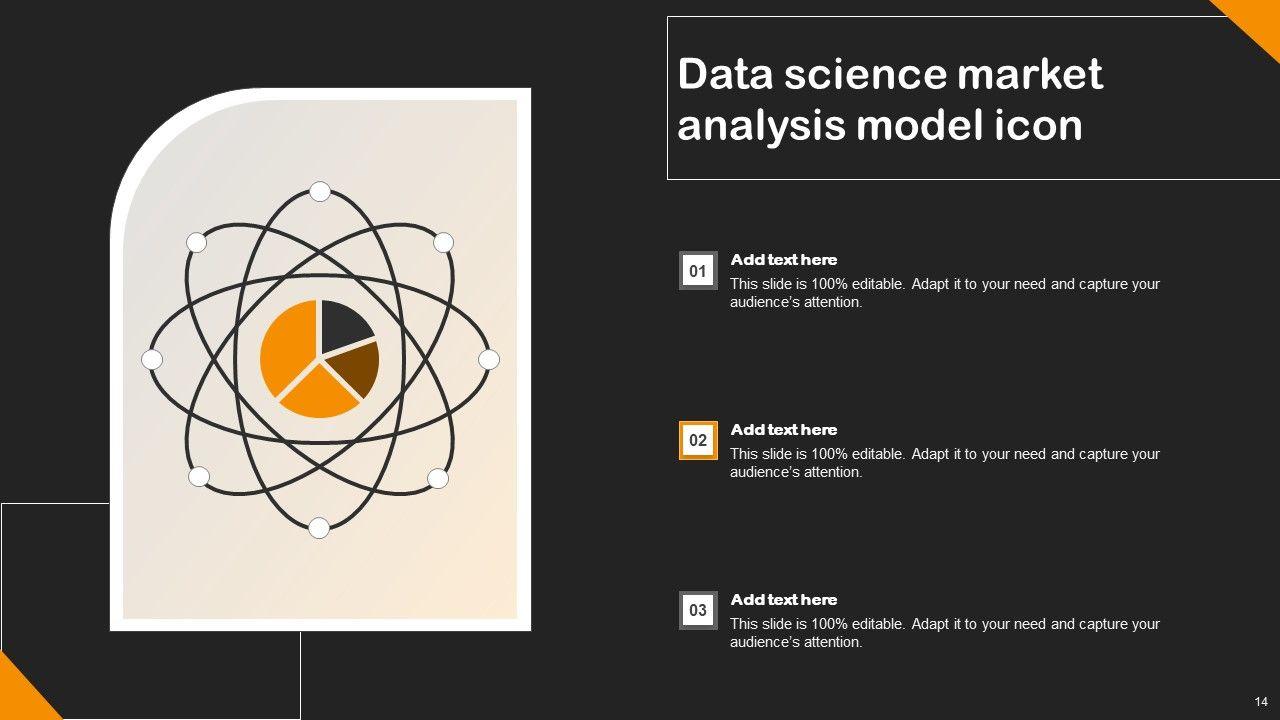 Data science market analysis model icon

01
Add text here
This slide is 100% editable. Adapt it to your need and capture your audience's attention.

02
Add text here
This slide is 100% editable. Adapt it to your need and capture your audience's attention.

03
Add text here
This slide is 100% editable. Adapt it to your need and capture your audience's attention.

14